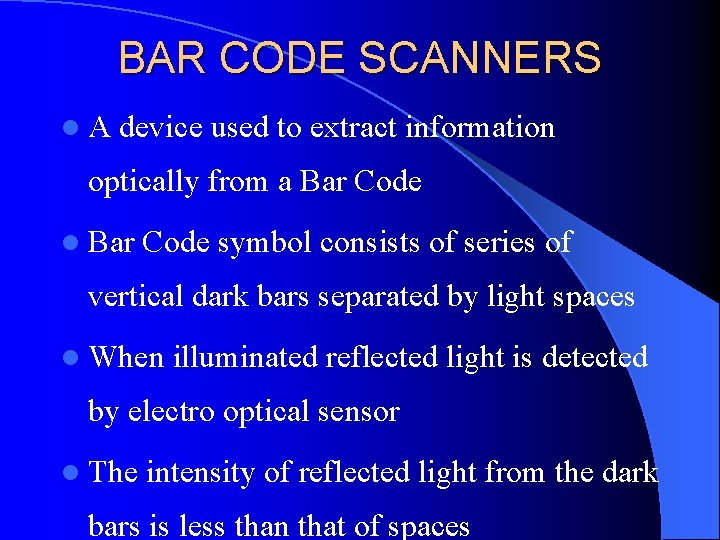 BAR CODE SCANNERS

- A device used to extract information optically from a Bar Code
- Bar Code symbol consists of series of vertical dark bars separated by light spaces
- When illuminated reflected light is detected by electro optical sensor
- The intensity of reflected light from the dark bars is less than that of spaces